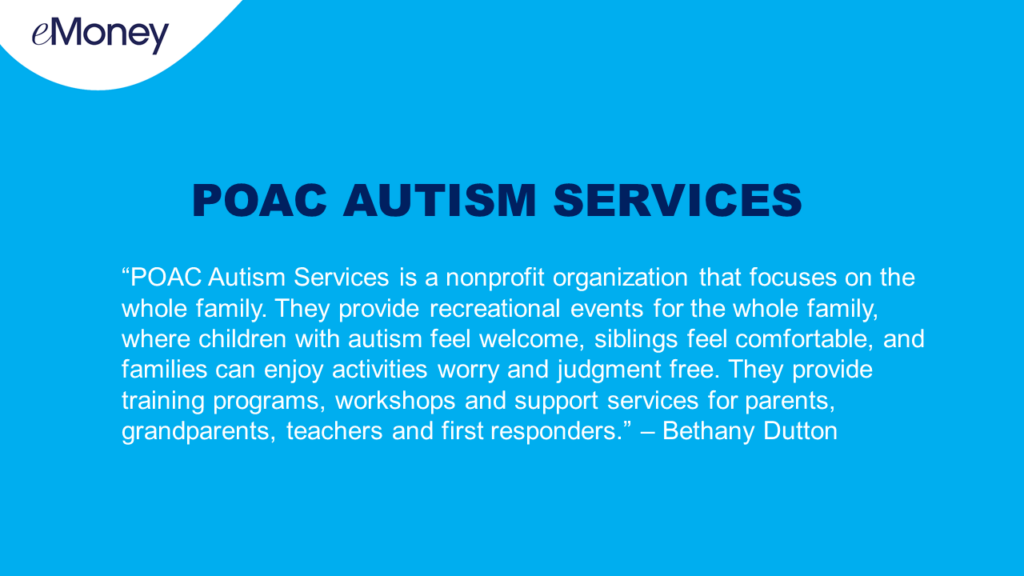 eMoney

POAC AUTISM SERVICES

“POAC Autism Services is a nonprofit organization that focuses on the whole family. They provide recreational events for the whole family, where children with autism feel welcome, siblings feel comfortable, and families can enjoy activities worry and judgment free. They provide training programs, workshops and support services for parents, grandparents, teachers and first responders.” – Bethany Dutton